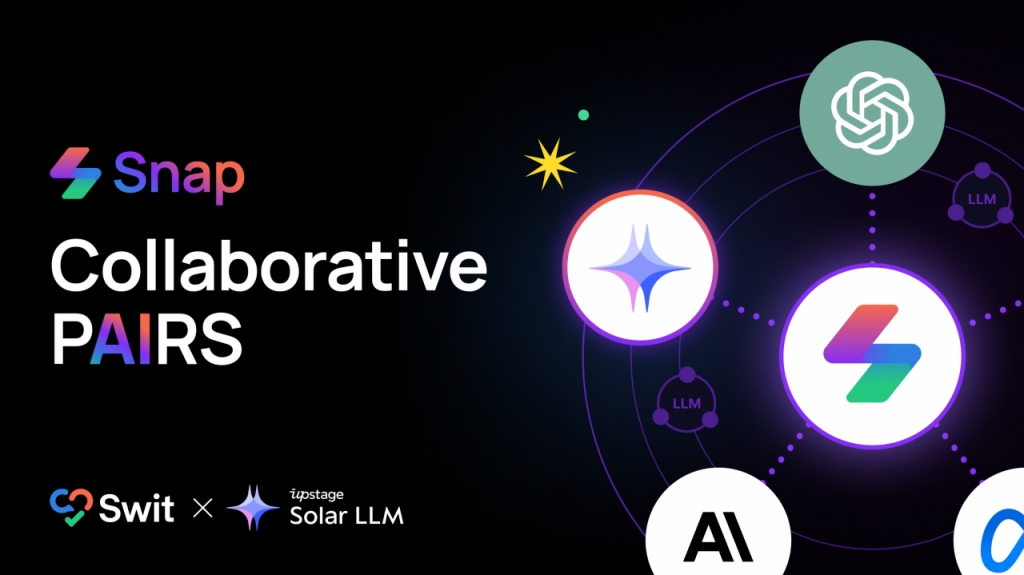 Snap

Collaborative PAIRS

Swit × upstage Solar LLM

LLM

LLM

AI